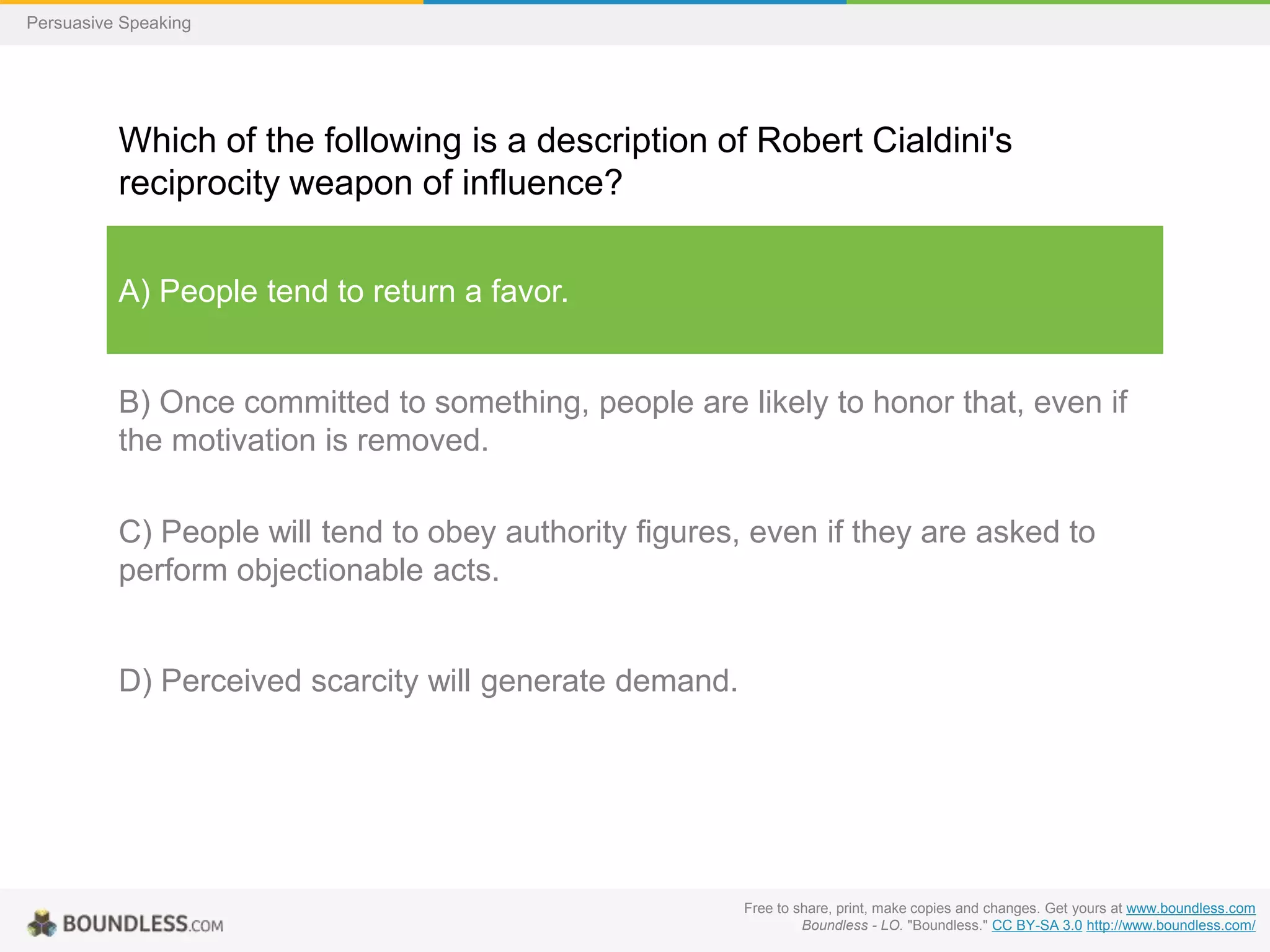 Persuasive Speaking

Which of the following is a description of Robert Cialdini's reciprocity weapon of influence?

A) People tend to return a favor.

B) Once committed to something, people are likely to honor that, even if the motivation is removed.

C) People will tend to obey authority figures, even if they are asked to perform objectionable acts.

D) Perceived scarcity will generate demand.

BOUNDLESS.COM

Free to share, print, make copies and changes. Get yours at www.boundless.com
Boundless - LO. "Boundless." CC BY-SA 3.0 http://www.boundless.com/